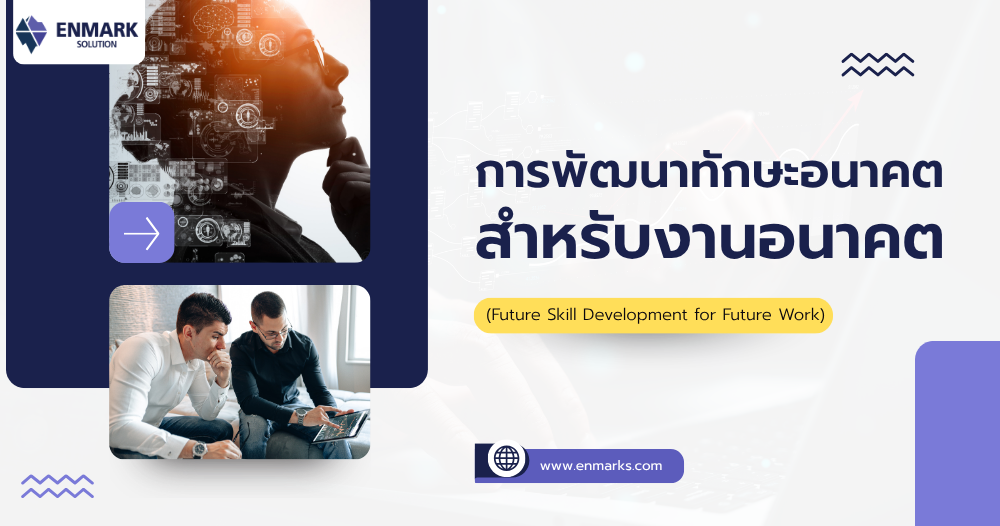 ENMARK
SOLUTION

การพัฒนาทักษะอนาคต
สำหรับงานอนาคต

(Future Skill Development for Future Work)

www.enmarks.com